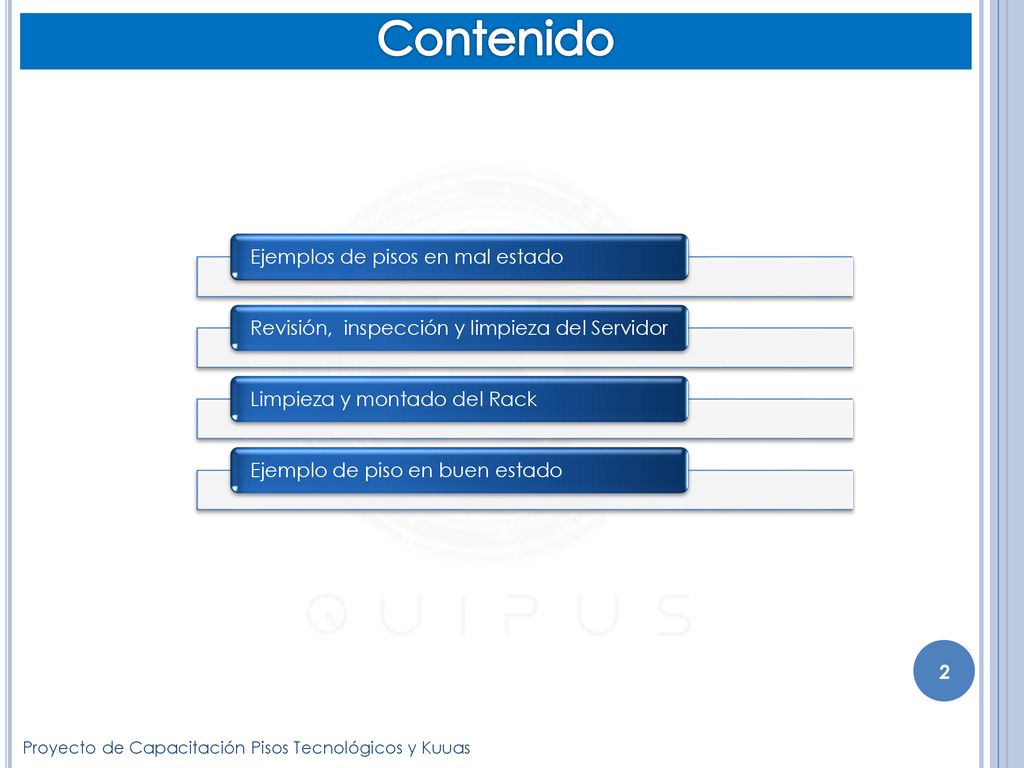 Contenido

Ejemplos de pisos en mal estado

Revisión, inspección y limpieza del Servidor

Limpieza y montado del Rack

Ejemplo de piso en buen estado

QUIPUS

2

Proyecto de Capacitación Pisos Tecnológicos y Kuuas